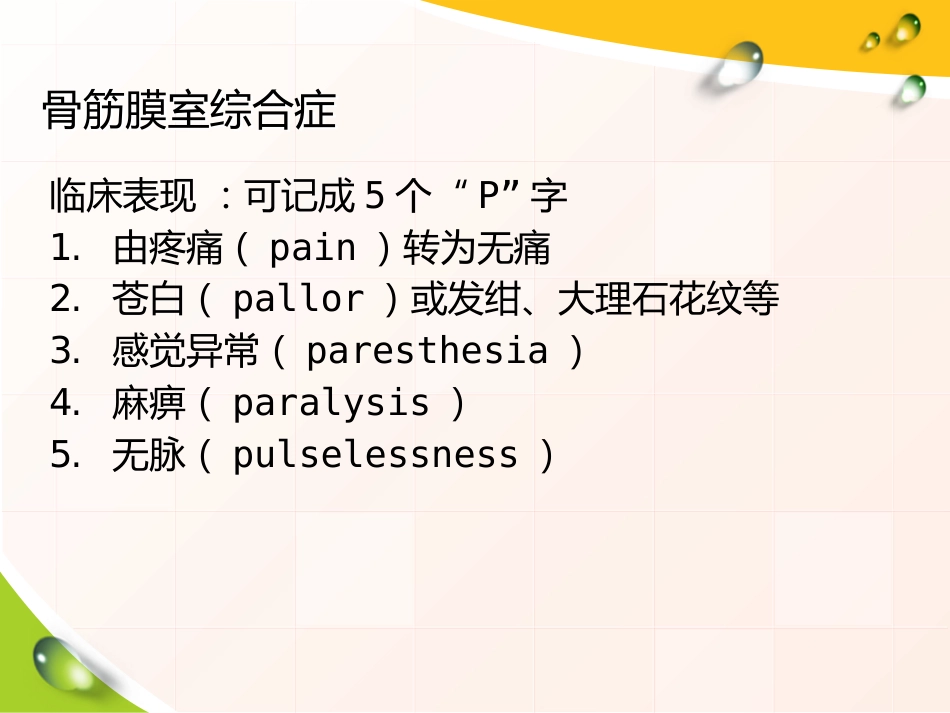 骨筋膜室综合症

临床表现 ：可记成 5 个 “ P” 字
1. 由疼痛（ pain ）转为无痛
2. 苍白（ pallor ）或发绀、大理石花纹等
3. 感觉异常（ paresthesia ）
4. 麻痹（ paralysis ）
5. 无脉（ pulselessness ）